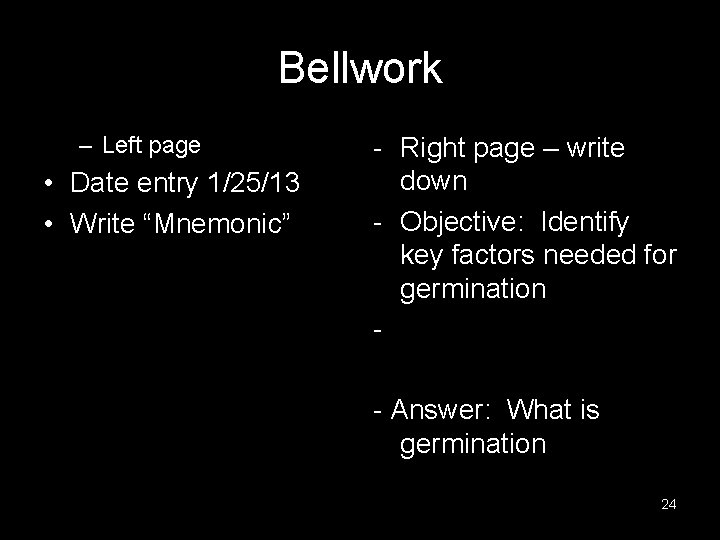 Bellwork

– Left page
• Date entry 1/25/13
• Write “Mnemonic”

- Right page – write down
- Objective: Identify key factors needed for germination
-

- Answer: What is germination

24